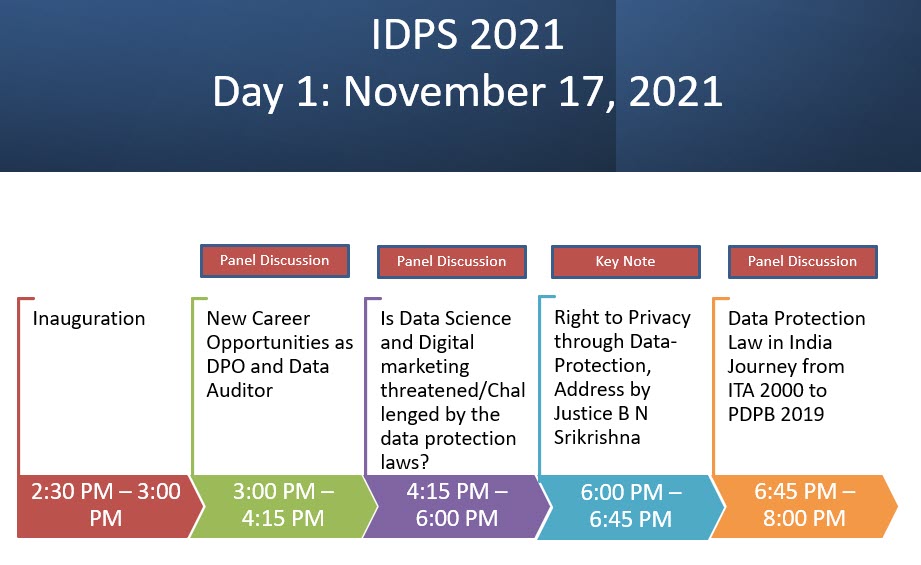 IDPS 2021
Day 1: November 17, 2021

Inauguration

2:30 PM – 3:00 PM

Panel Discussion

New Career Opportunities as DPO and Data Auditor

3:00 PM – 4:15 PM

Panel Discussion

Is Data Science and Digital marketing threatened/Challenged by the data protection laws?

4:15 PM – 6:00 PM

Key Note

Right to Privacy through Data-Protection, Address by Justice B N Srikrishna

6:00 PM – 6:45 PM

Panel Discussion

Data Protection Law in India Journey from ITA 2000 to PDPB 2019

6:45 PM – 8:00 PM